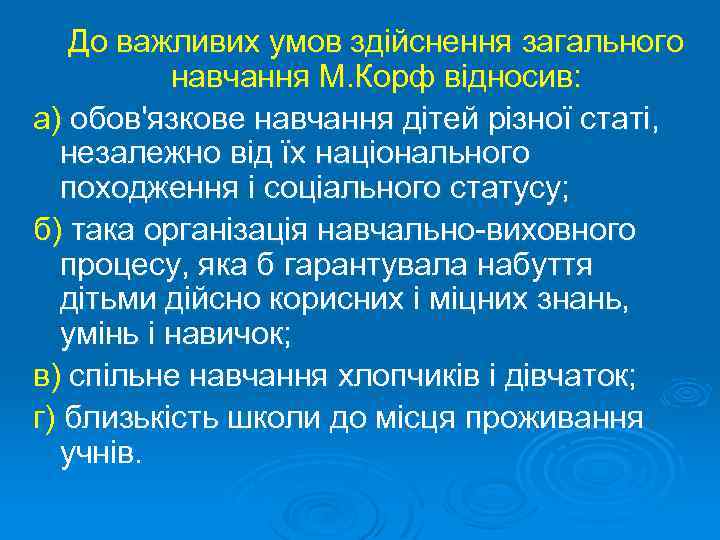 До важливих умов здійснення загального навчання М.Корф відносив:

а) обов'язкове навчання дітей різної статі, незалежно від їх національного походження і соціального статусу;

б) така організація навчально-виховного процесу, яка б гарантувала набуття дітьми дійсно корисних і міцних знань, умінь і навичок;

в) спільне навчання хлопчиків і дівчаток;

г) близькість школи до місця проживання учнів.